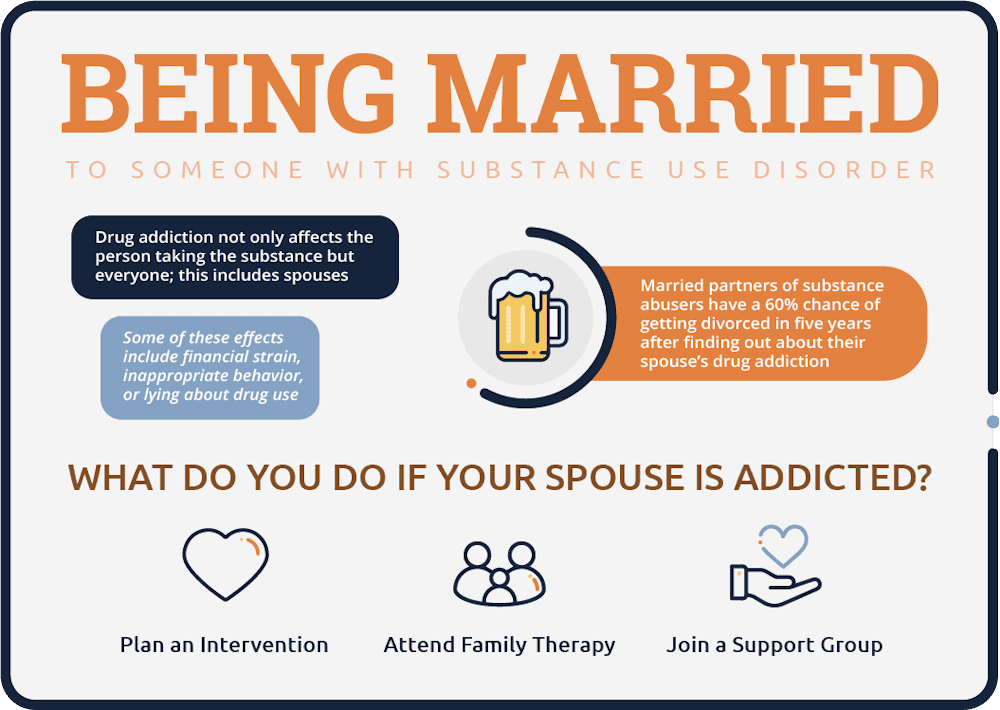 BEING MARRIED

TO SOMEONE WITH SUBSTANCE USE DISORDER

Drug addiction not only affects the person taking the substance but everyone; this includes spouses

Some of these effects include financial strain, inappropriate behavior, or lying about drug use

Married partners of substance abusers have a 60% chance of getting divorced in five years after finding out about their spouse's drug addiction

WHAT DO YOU DO IF YOUR SPOUSE IS ADDICTED?

Plan an Intervention

Attend Family Therapy

Join a Support Group